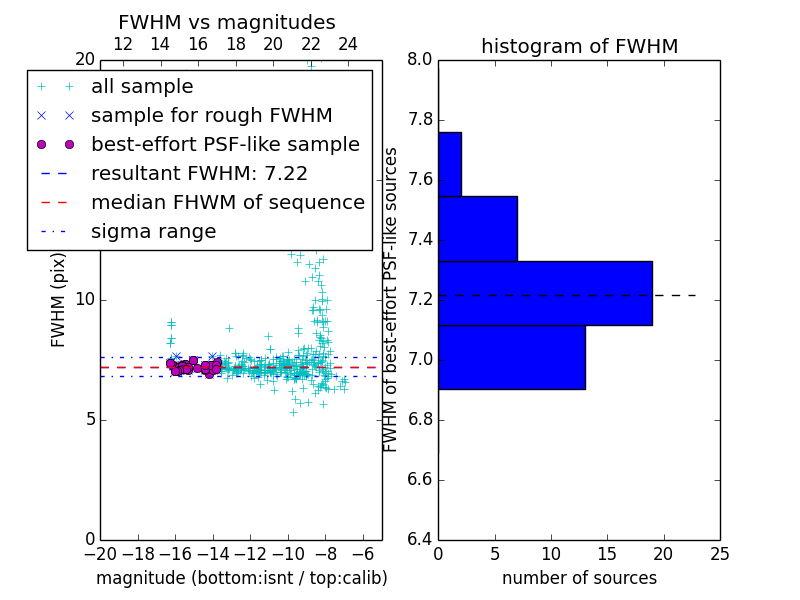 FWHM vs magnitudes

12 14 16 18 20 22 24

20

all sample

sample for rough FWHM

best-effort PSF-like sample

resultant FWHM: 7.22

median FHWM of sequence

sigma range

FWHM (pix)

10

5

0

−20 −18 −16 −14 −12 −10 −8 −6

magnitude (bottom:isnt / top:calib)

histogram of FWHM

8.0

7.8

7.6

7.4

7.2

7.0

6.8

6.6

6.4

FWHM of best-effort PSF-like sources

0 5 10 15 20 25

number of sources